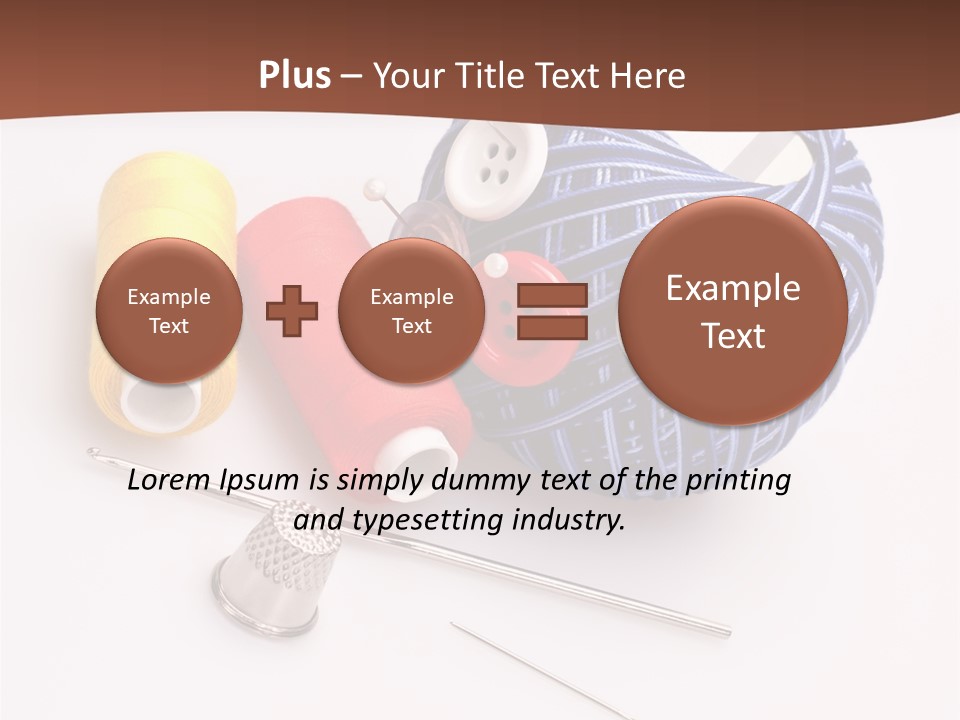 Plus – Your Title Text Here

Example Text

Example Text

Example Text

Lorem Ipsum is simply dummy text of the printing and typesetting industry.